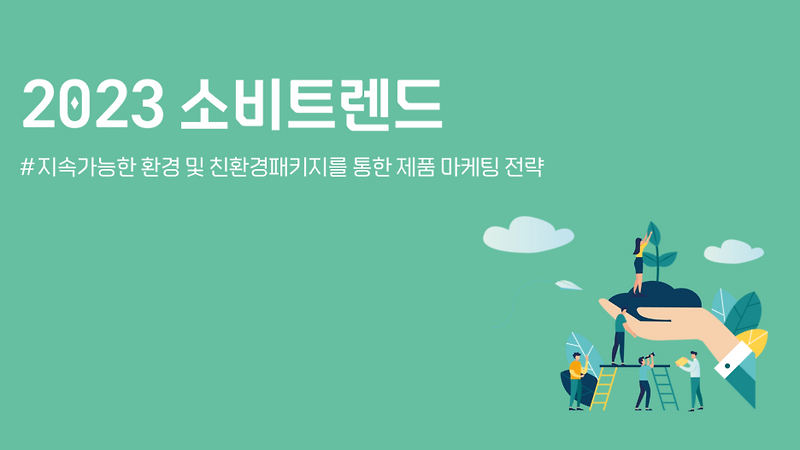 2023 소비트렌드

#지속가능한 환경 및 친환경패키지를 통한 제품 마케팅 전략